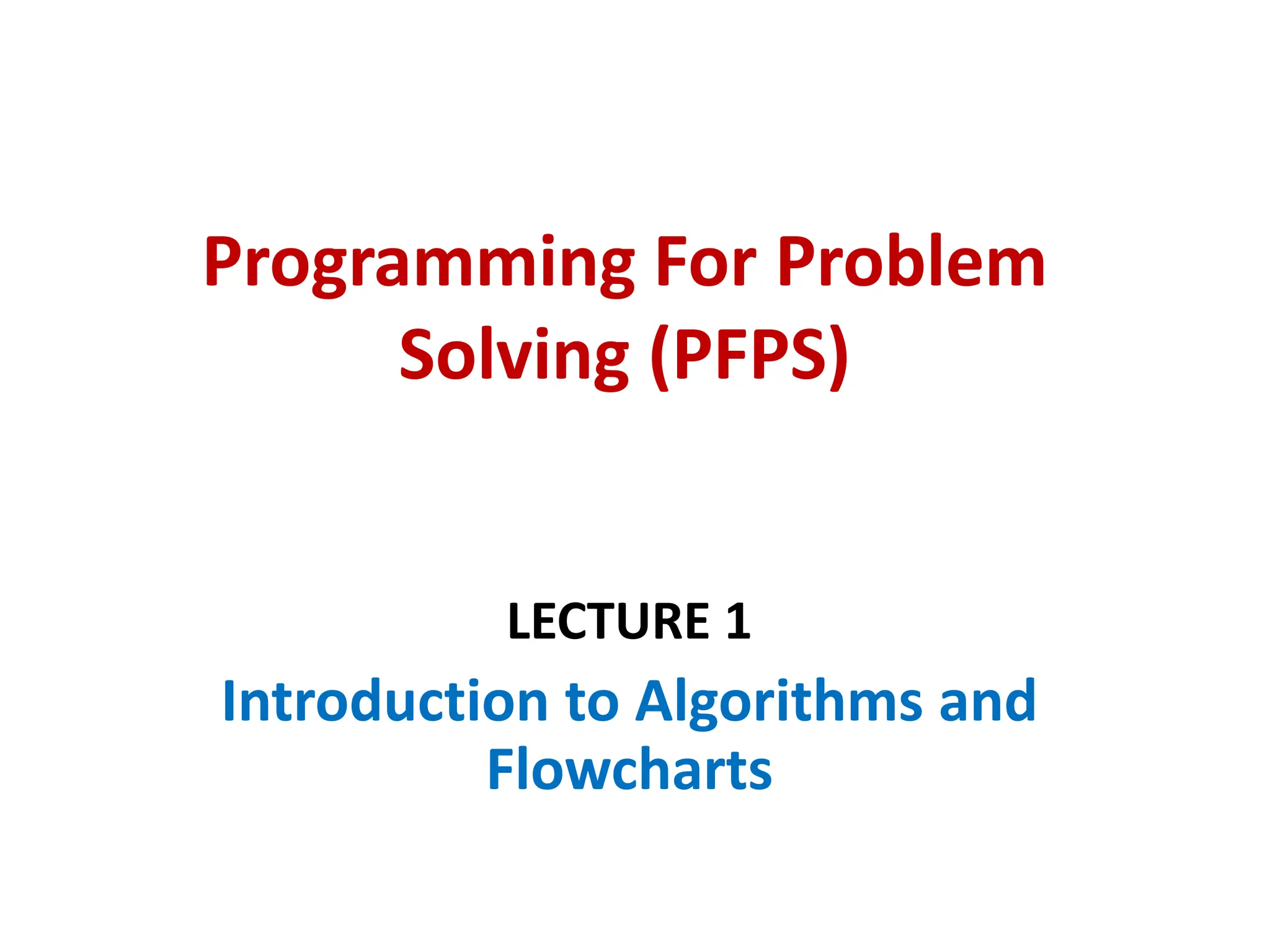 Programming For Problem Solving (PFPS)

LECTURE 1

Introduction to Algorithms and Flowcharts